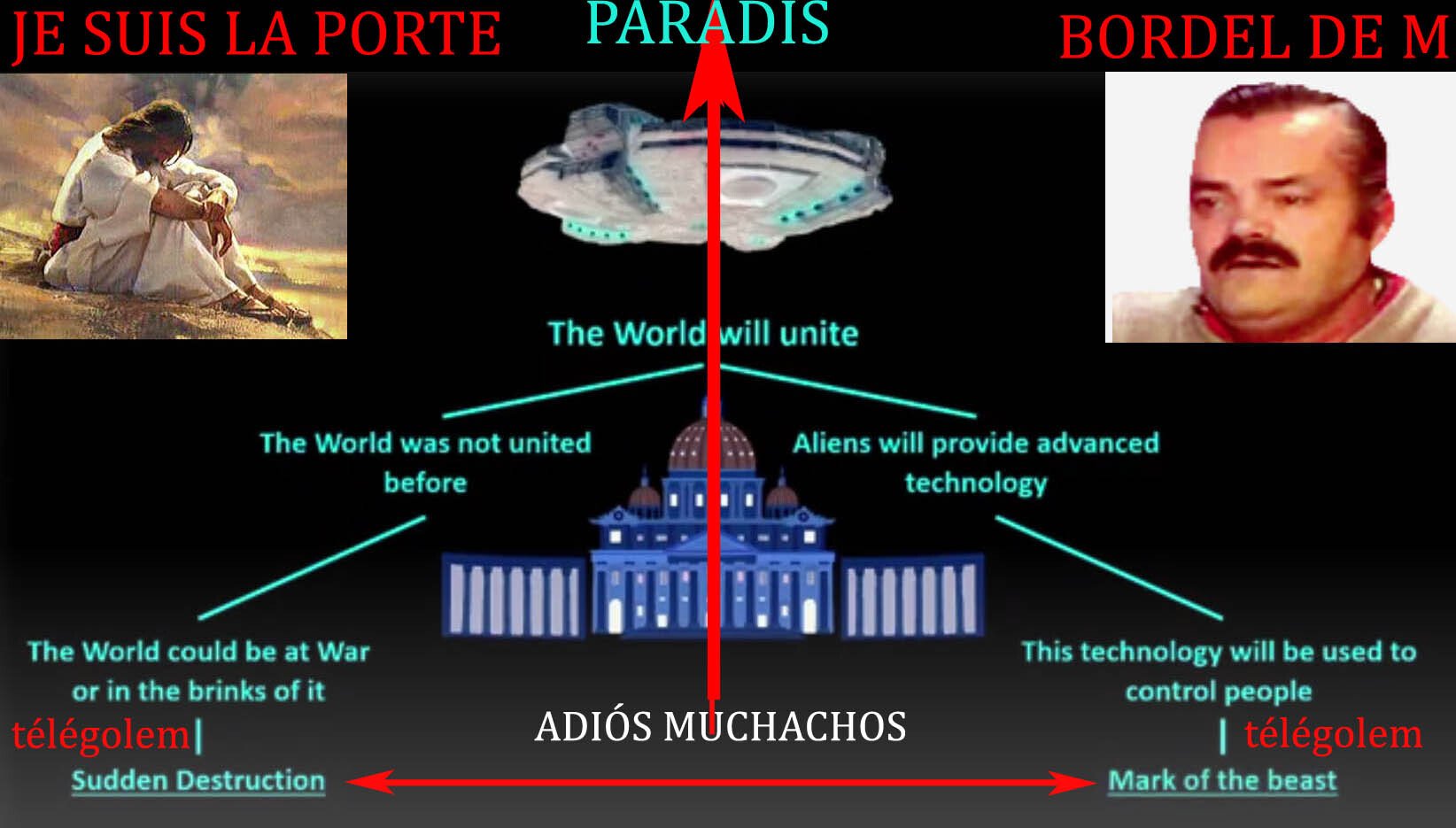 JE SUIS LA PORTE

PARADIS

BORDEL DE M

The World will unite

The World was not united before

Aliens will provide advanced technology

The World could be at War or in the brinks of it

This technology will be used to control people

télégolem

ADIÓS MUCHACHOS

télégolem

Sudden Destruction

Mark of the beast